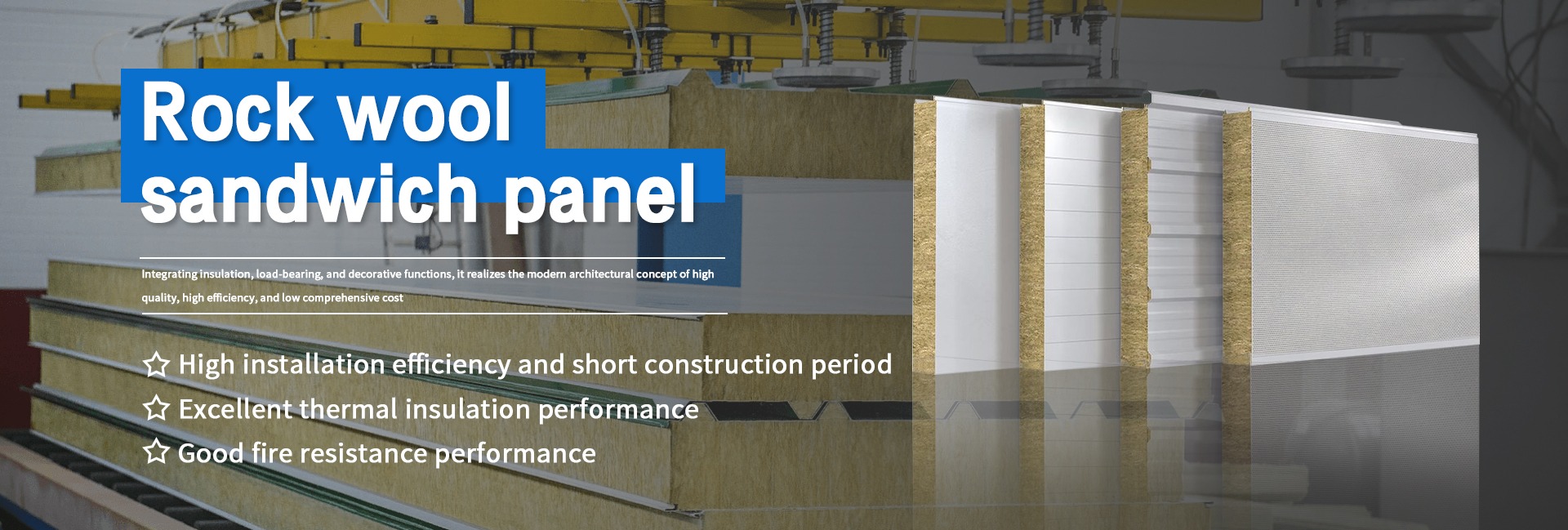 Rock wool sandwich panel

Integrating insulation, load-bearing, and decorative functions, it realizes the modern architectural concept of high quality, high efficiency, and low comprehensive cost

☆ High installation efficiency and short construction period
☆ Excellent thermal insulation performance
☆ Good fire resistance performance